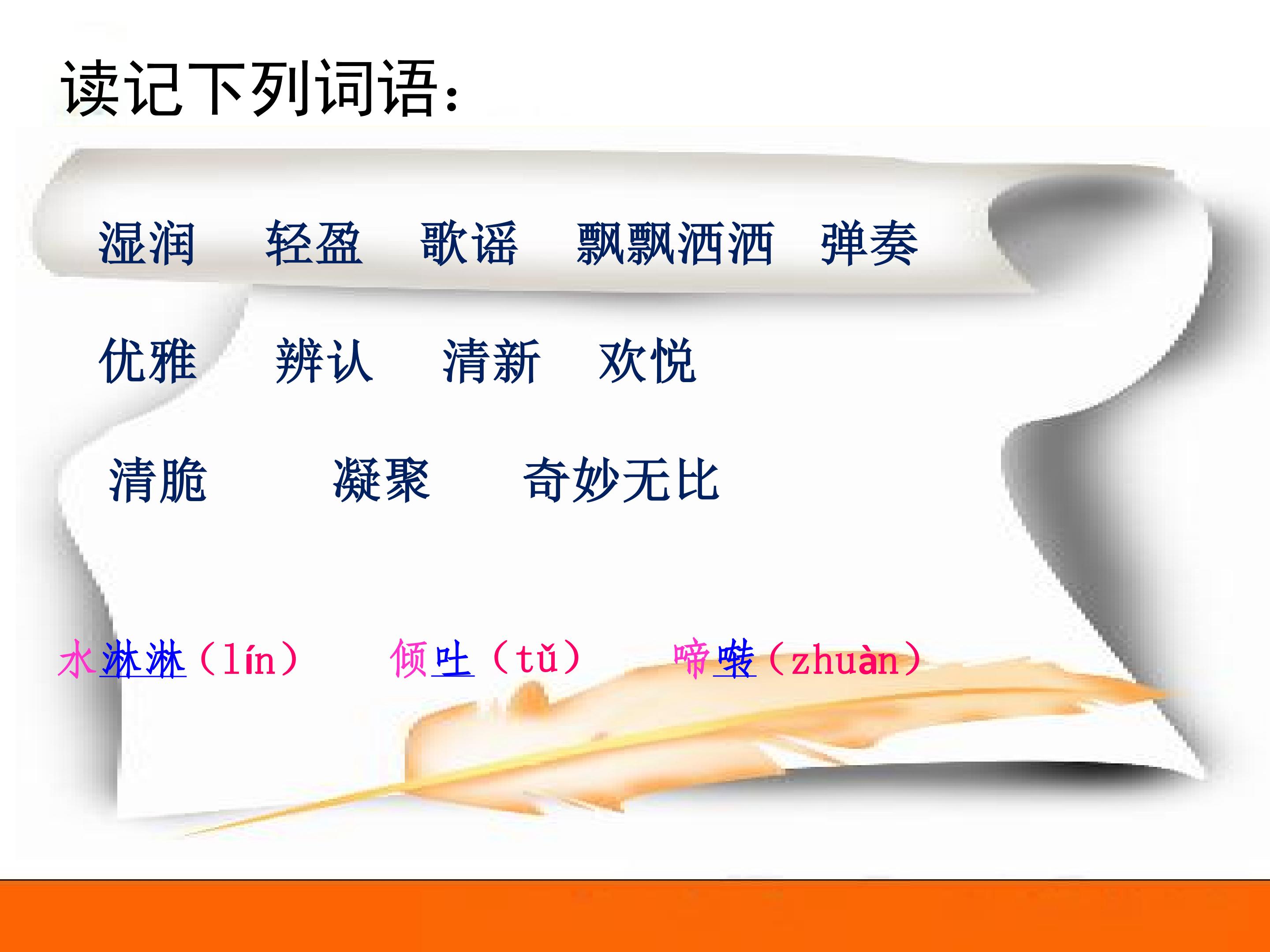 读记下列词语：

湿润　轻盈　歌谣　飘飘洒洒　弹奏

优雅　辨认　清新　欢悦

清脆　凝聚　奇妙无比

水淋淋（lín）　倾吐（tǔ）　啼啭（zhuàn）